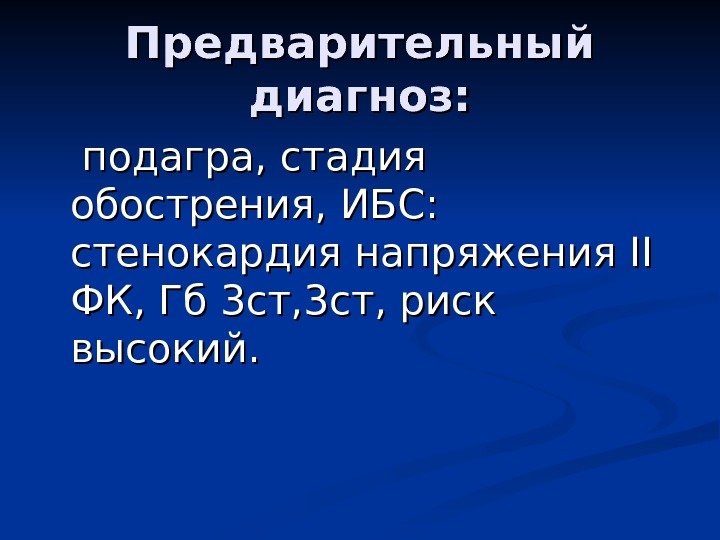 Предварительный диагноз:

подагра, стадия обострения, ИБС: стенокардия напряжения II ФК, Гб 3ст,3ст, риск высокий.